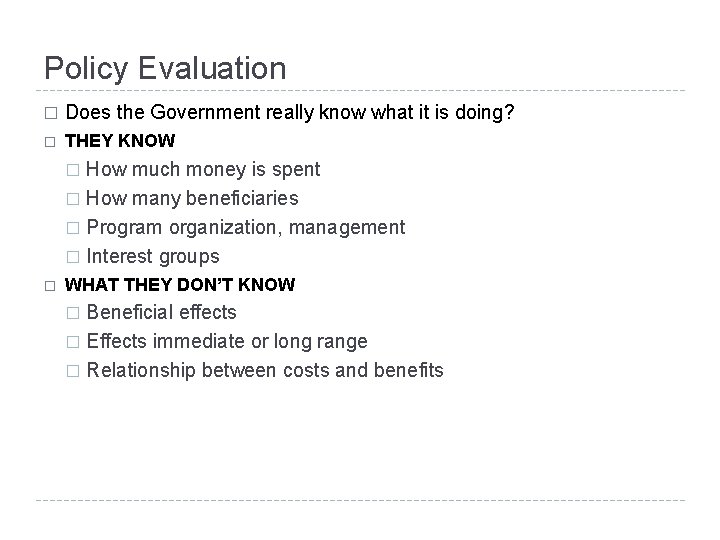 Policy Evaluation

□ Does the Government really know what it is doing?

□ THEY KNOW

□ How much money is spent

□ How many beneficiaries

□ Program organization, management

□ Interest groups

□ WHAT THEY DON'T KNOW

□ Beneficial effects

□ Effects immediate or long range

□ Relationship between costs and benefits